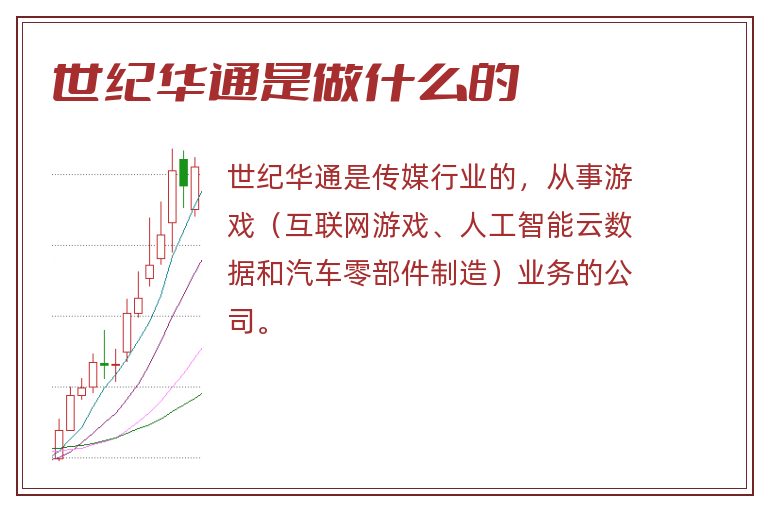 世纪华通是做什么的

世纪华通是传媒行业的，从事游戏（互联网游戏、人工智能云数据和汽车零部件制造）业务的公司。